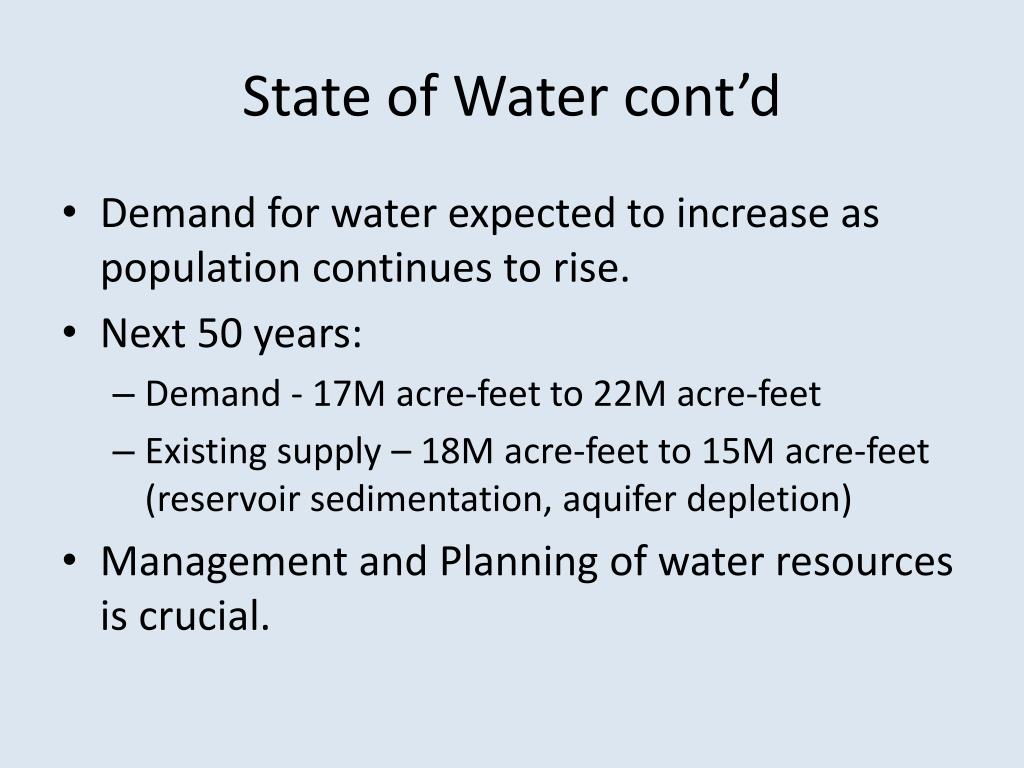 State of Water cont’d

• Demand for water expected to increase as population continues to rise.
• Next 50 years:
– Demand - 17M acre-feet to 22M acre-feet
– Existing supply – 18M acre-feet to 15M acre-feet (reservoir sedimentation, aquifer depletion)
• Management and Planning of water resources is crucial.